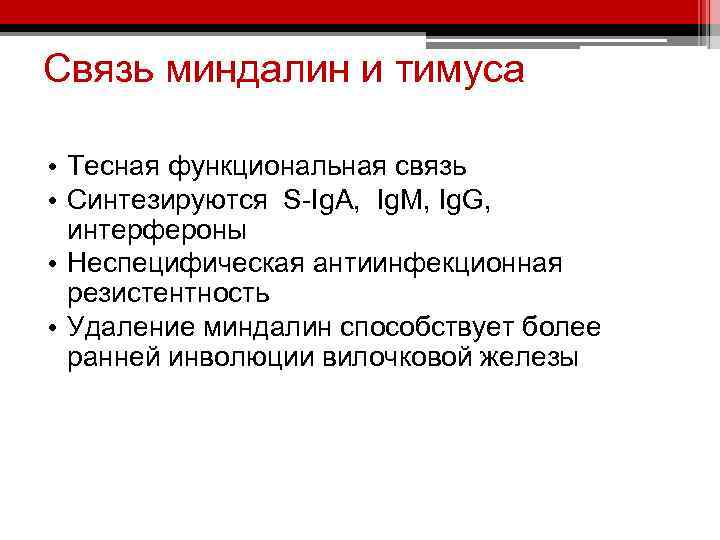 Связь миндалин и тимуса

• Тесная функциональная связь
• Синтезируются S-IgA, IgM, IgG, интерфероны
• Неспецифическая антиинфекционная резистентность
• Удаление миндалин способствует более ранней инволюции вилочковой железы